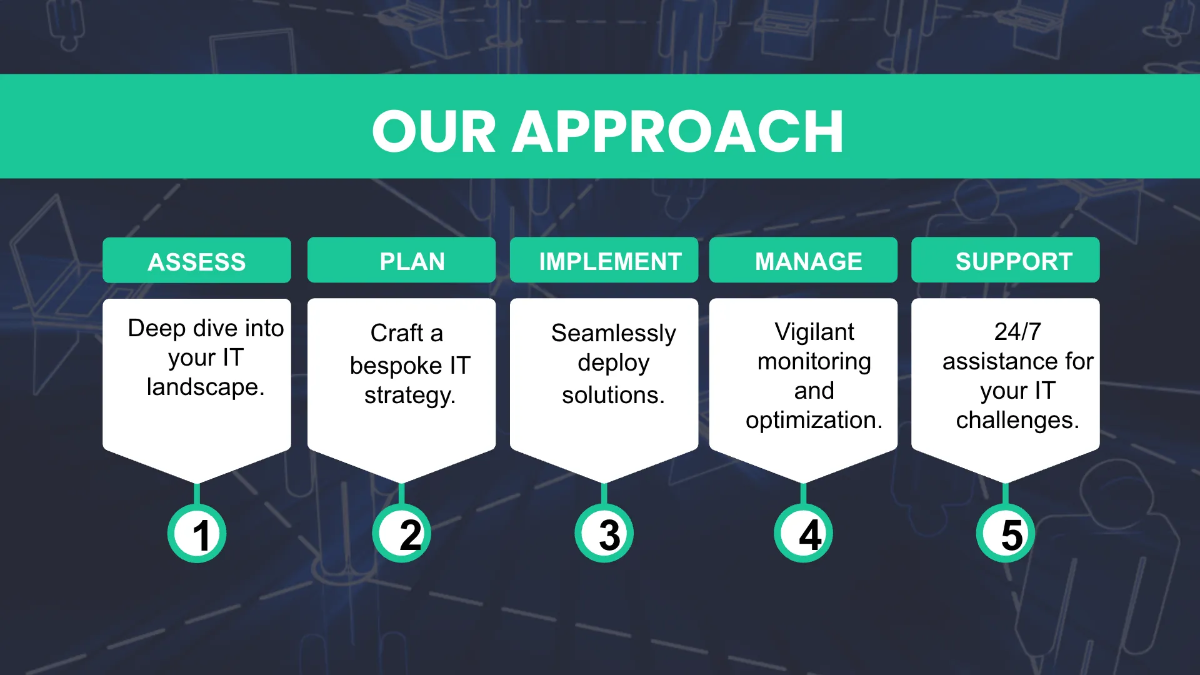 OUR APPROACH

ASSESS

Deep dive into your IT landscape.

1

PLAN

Craft a bespoke IT strategy.

2

IMPLEMENT

Seamlessly deploy solutions.

3

MANAGE

Vigilant monitoring and optimization.

4

SUPPORT

24/7 assistance for your IT challenges.

5